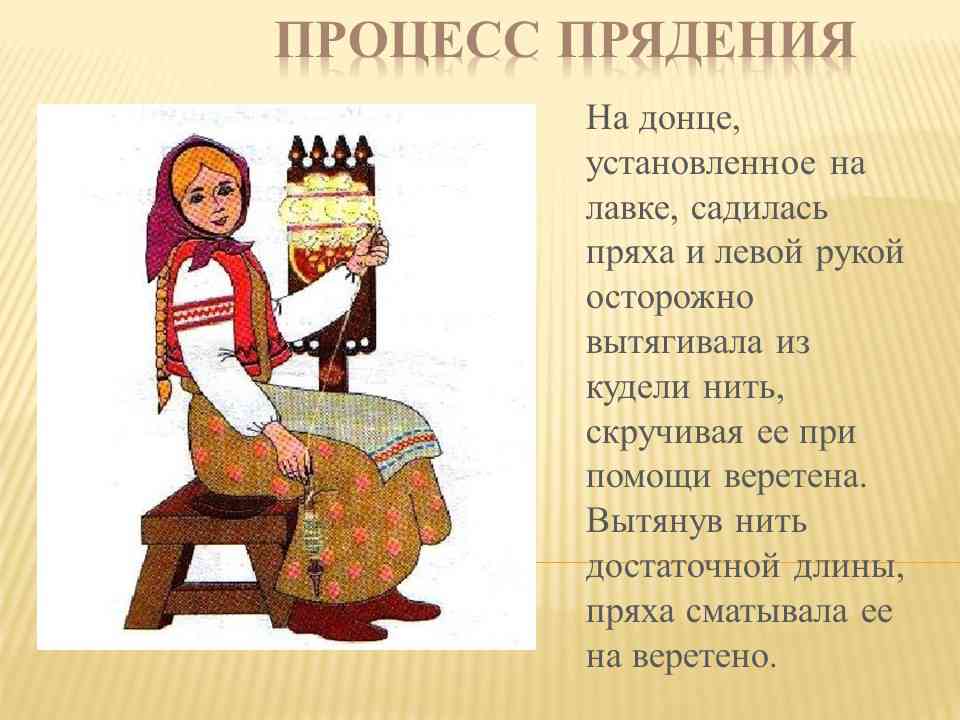 ПРОЦЕСС ПРЯДЕНИЯ

На донце, установленное на лавке, садилась пряха и левой рукой осторожно вытягивала из кудели нить, скручивая ее при помощи веретена. Вытянув нить достаточной длины, пряха сматывала ее на веретено.